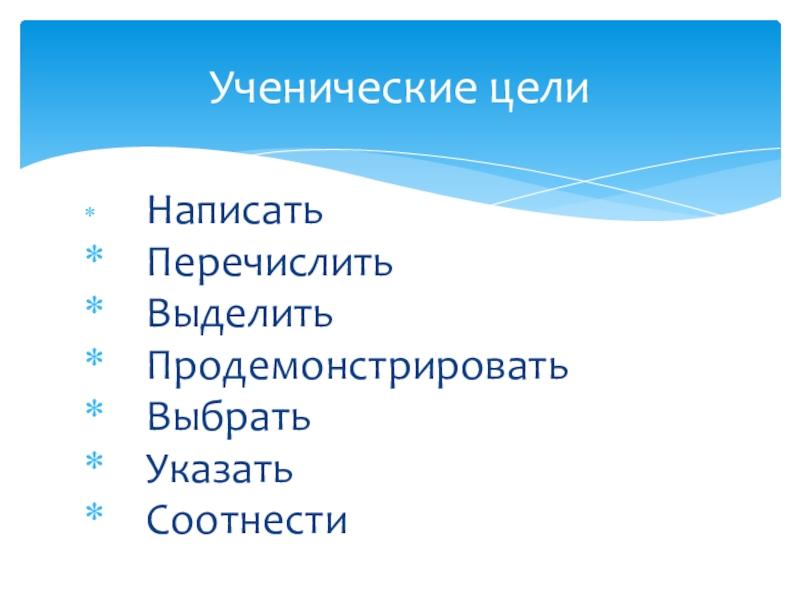 Ученические цели

* Написать
* Перечислить
* Выделить
* Продемонстрировать
* Выбрать
* Указать
* Соотнести